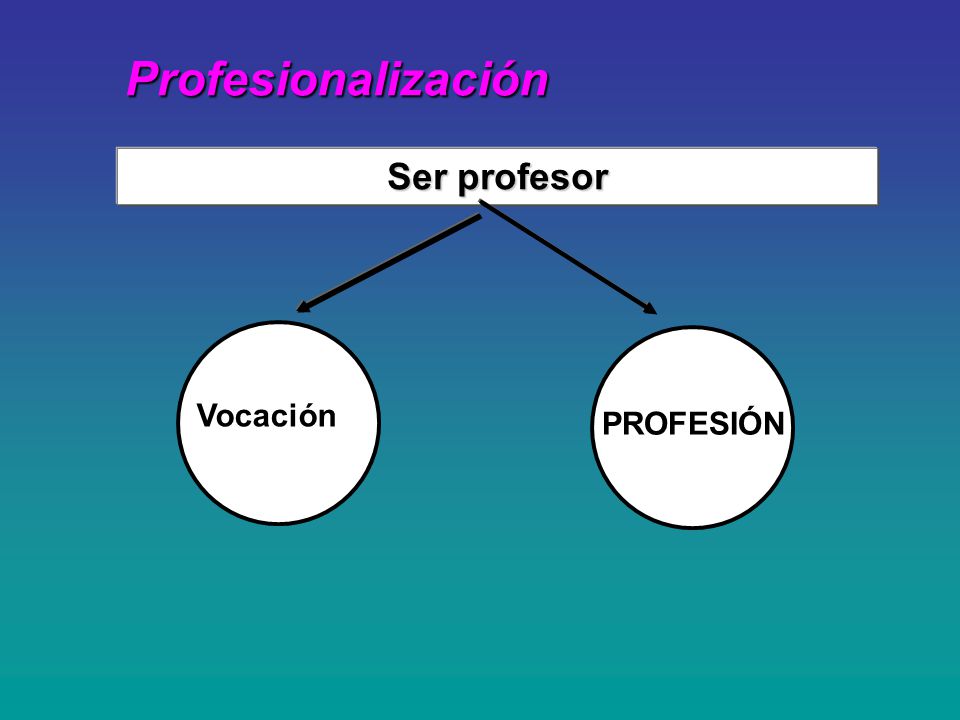 Profesionalización

Ser profesor

Vocación

PROFESIÓN